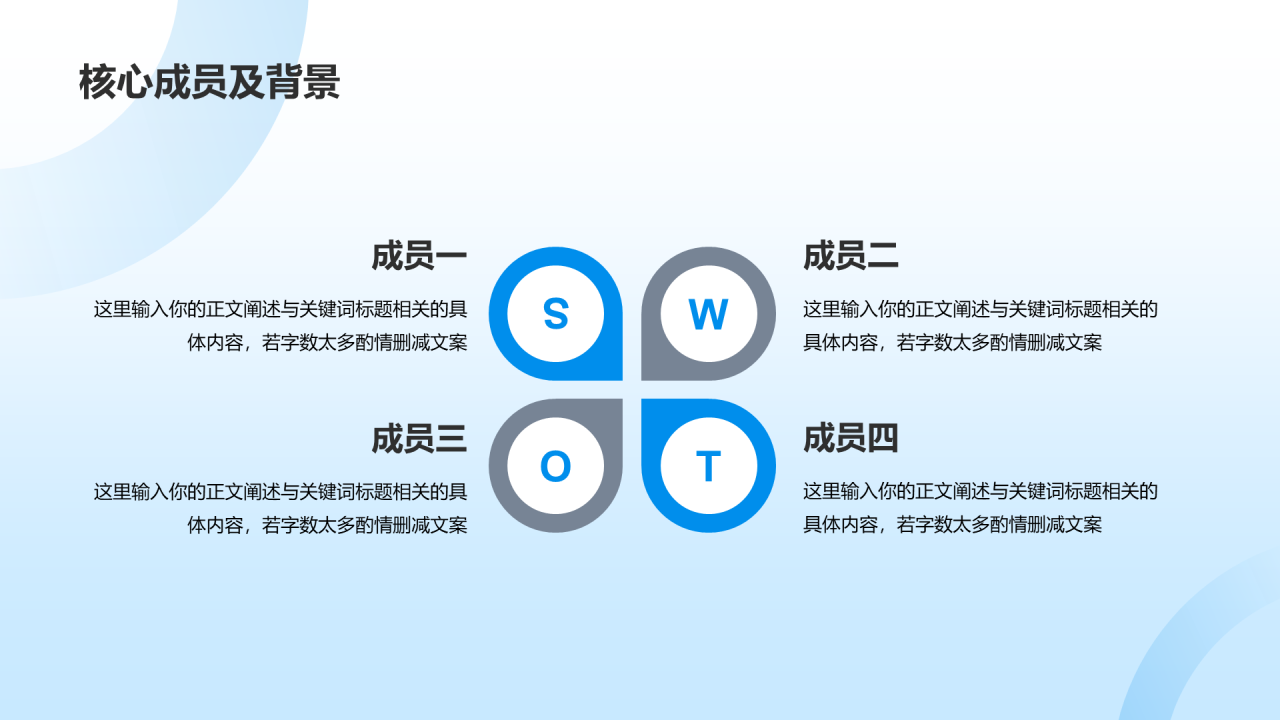 核心成员及背景

成员一

这里输入你的正文阐述与关键词标题相关的具体内容，若字数太多酌情删减文案

S

W

成员二

这里输入你的正文阐述与关键词标题相关的具体内容，若字数太多酌情删减文案

成员三

这里输入你的正文阐述与关键词标题相关的具体内容，若字数太多酌情删减文案

O

T

成员四

这里输入你的正文阐述与关键词标题相关的具体内容，若字数太多酌情删减文案